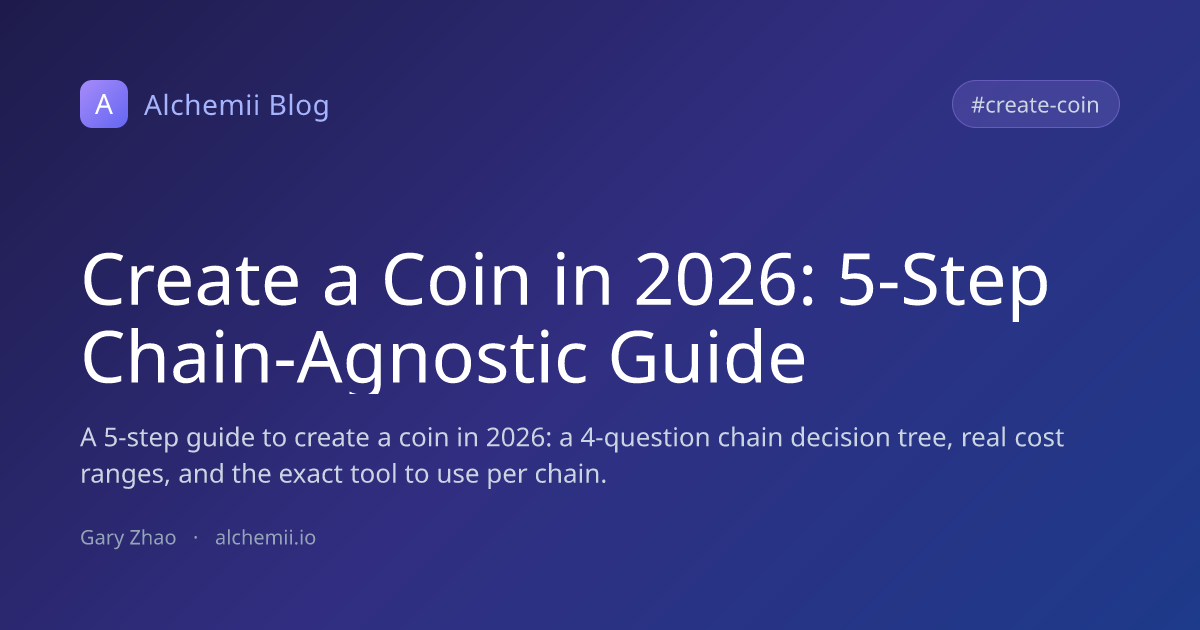 A Alchemii Blog

#create-coin

Create a Coin in 2026: 5-Step Chain-Agnostic Guide

A 5-step guide to create a coin in 2026: a 4-question chain decision tree, real cost ranges, and the exact tool to use per chain.

Gary Zhao · alchemii.io